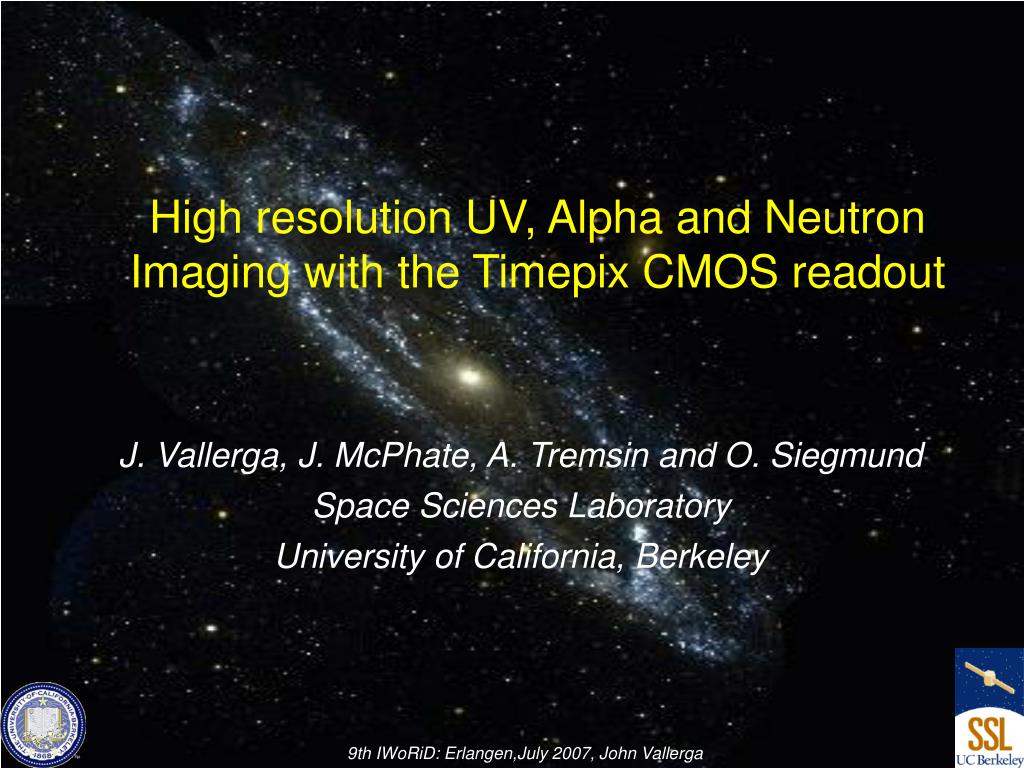 High resolution UV, Alpha and Neutron Imaging with the Timepix CMOS readout

J. Vallerga, J. McPhate, A. Tremsin and O. Siegmund
Space Sciences Laboratory
University of California, Berkeley

THE UNIVERSITY OF CALIFORNIA 1868

9th IWoRiD: Erlangen,July 2007, John Vallerga

SSL
UC Berkeley